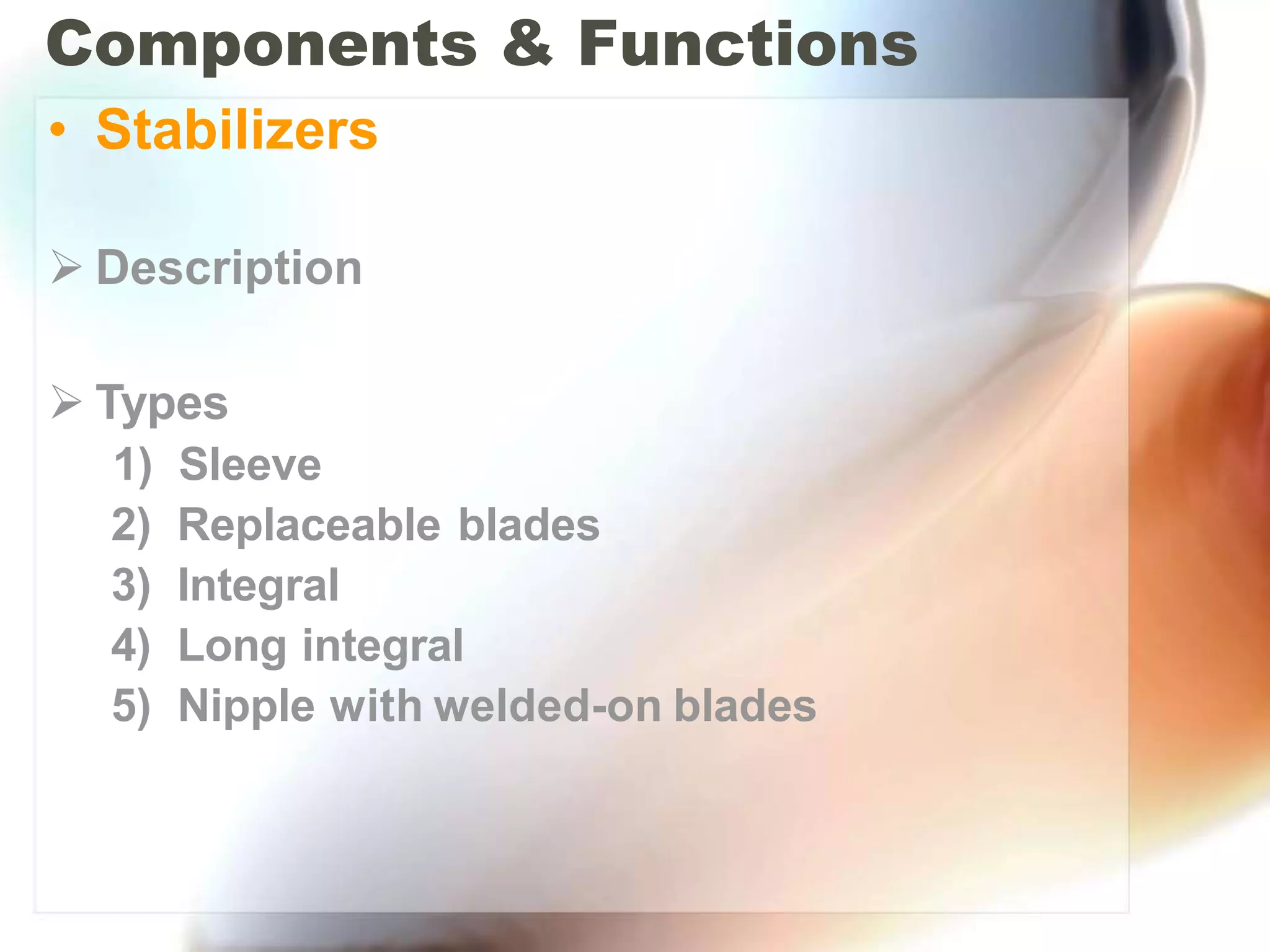 Components & Functions

• Stabilizers

➢ Description

➢ Types
1) Sleeve
2) Replaceable blades
3) Integral
4) Long integral
5) Nipple with welded-on blades